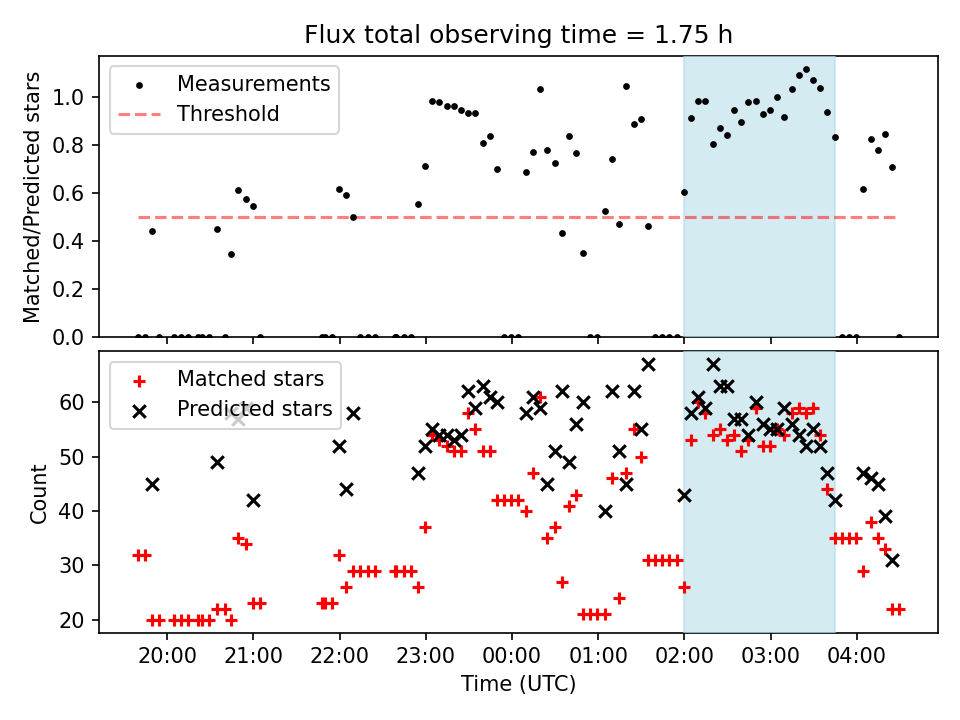 Flux total observing time = 1.75 h

Measurements
Threshold

Matched/Predicted stars

1.0
0.8
0.6
0.4
0.2
0.0

Matched stars
Predicted stars

Count

60
50
40
30
20

20:00 21:00 22:00 23:00 00:00 01:00 02:00 03:00 04:00

Time (UTC)